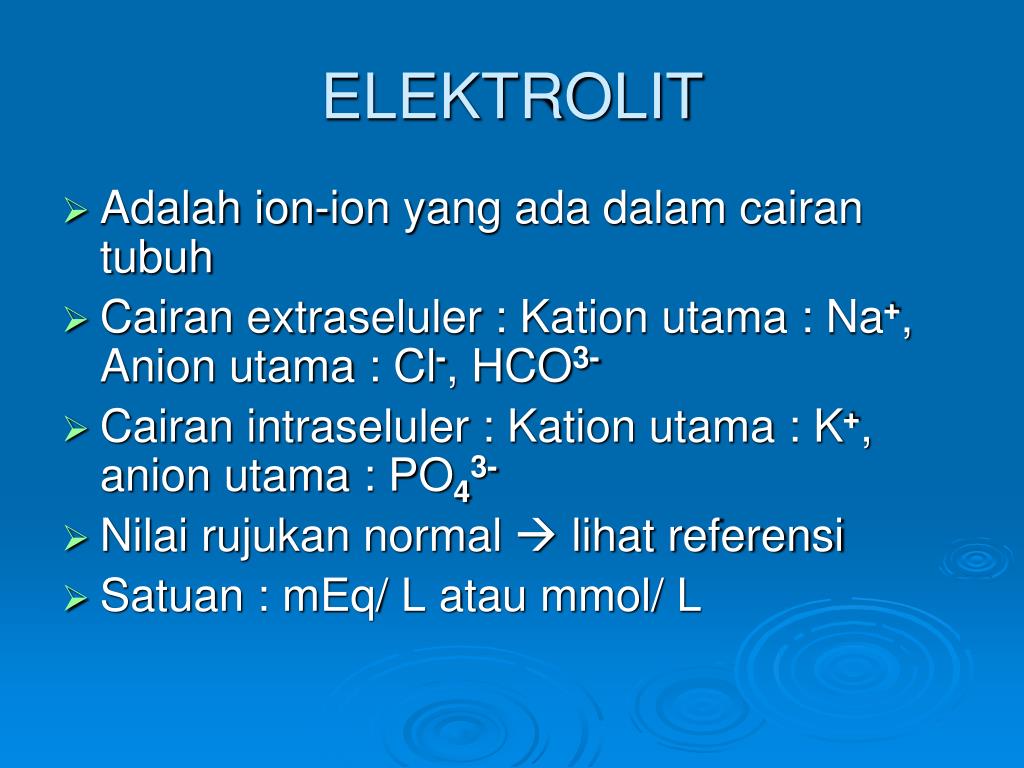 ELEKTROLIT

➢ Adalah ion-ion yang ada dalam cairan tubuh
➢ Cairan extraseluler : Kation utama : $Na^+$, Anion utama : $Cl^-$, $HCO^{3-}$
➢ Cairan intraseluler : Kation utama : $K^+$, anion utama : $PO_4^{3-}$
➢ Nilai rujukan normal → lihat referensi
➢ Satuan : mEq/ L atau mmol/ L